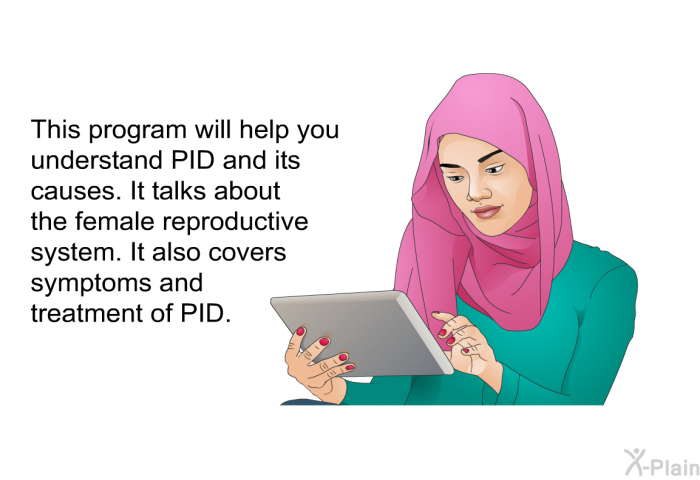 This program will help you understand PID and its causes. It talks about the female reproductive system. It also covers symptoms and treatment of PID.

X-Plain